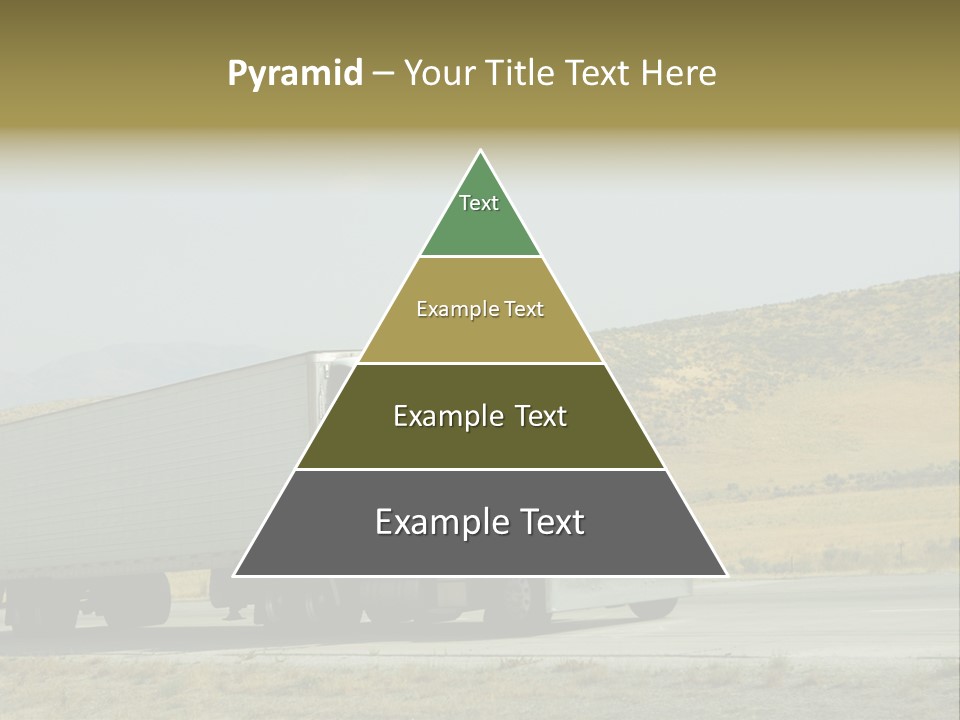 Pyramid – Your Title Text Here

Text

Example Text

Example Text

Example Text